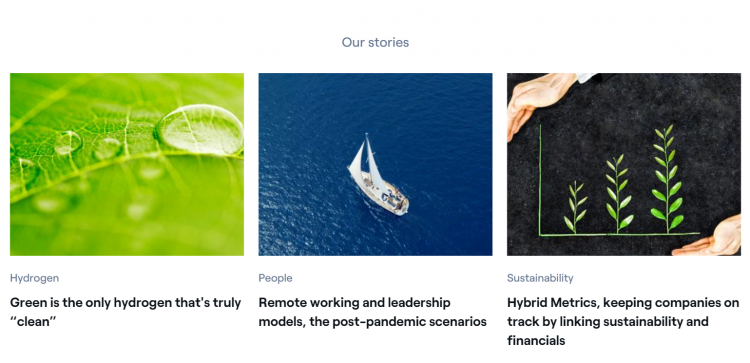 Our stories

Hydrogen

Green is the only hydrogen that's truly "clean"

People

Remote working and leadership models, the post-pandemic scenarios

Sustainability

Hybrid Metrics, keeping companies on track by linking sustainability and financials